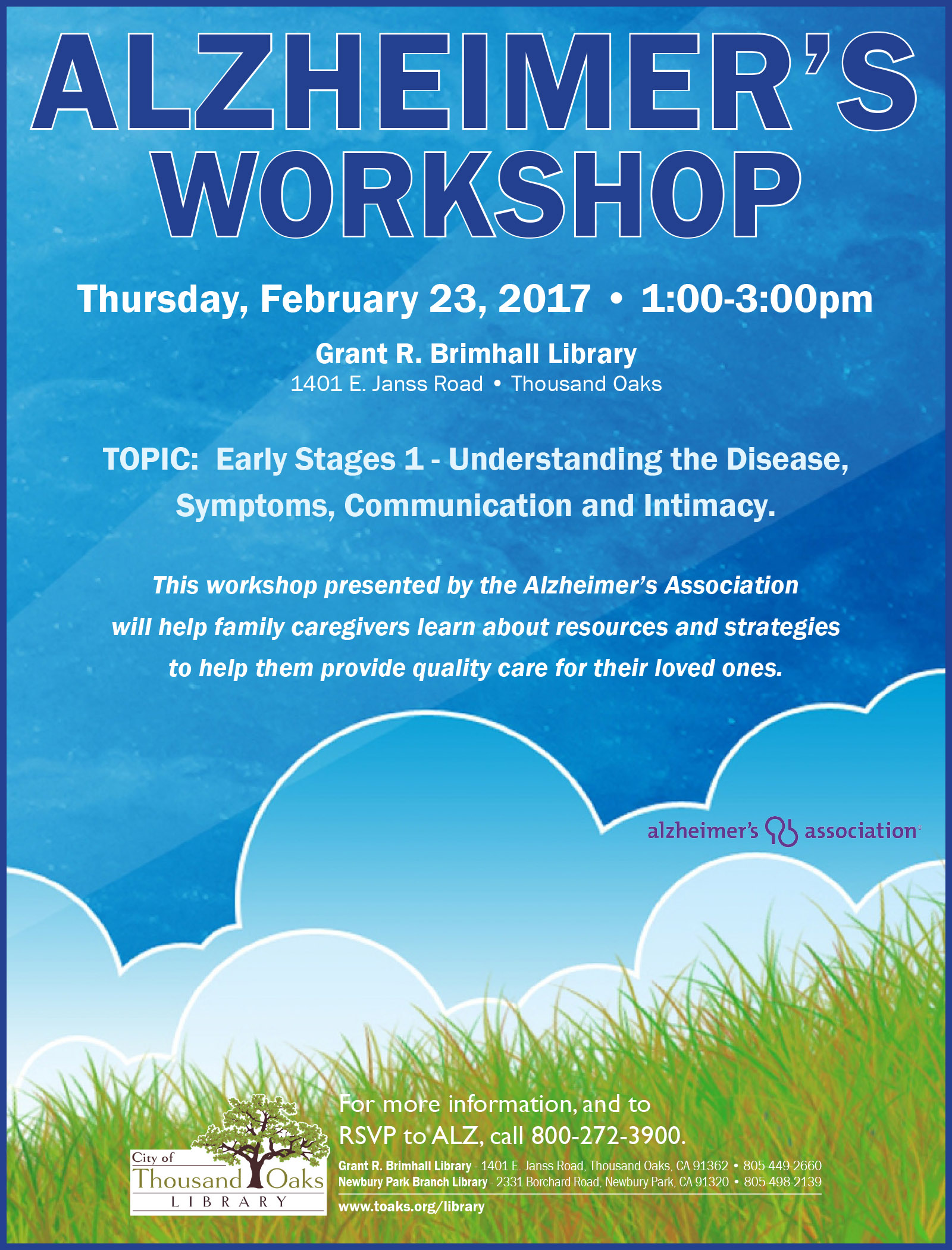 ALZHEIMER'S WORKSHOP

Thursday, February 23, 2017 • 1:00-3:00pm

Grant R. Brimhall Library
1401 E. Janss Road • Thousand Oaks

TOPIC: Early Stages 1 - Understanding the Disease, Symptoms, Communication and Intimacy.

This workshop presented by the Alzheimer's Association will help family caregivers learn about resources and strategies to help them provide quality care for their loved ones.

alzheimer's association

City of Thousand Oaks LIBRARY

For more information, and to RSVP to ALZ, call 800-272-3900.

Grant R. Brimhall Library - 1401 E. Janss Road, Thousand Oaks, CA 91362 • 805-449-2660
Newbury Park Branch Library - 2331 Borchard Road, Newbury Park, CA 91320 • 805-498-2139
www.toaks.org/library